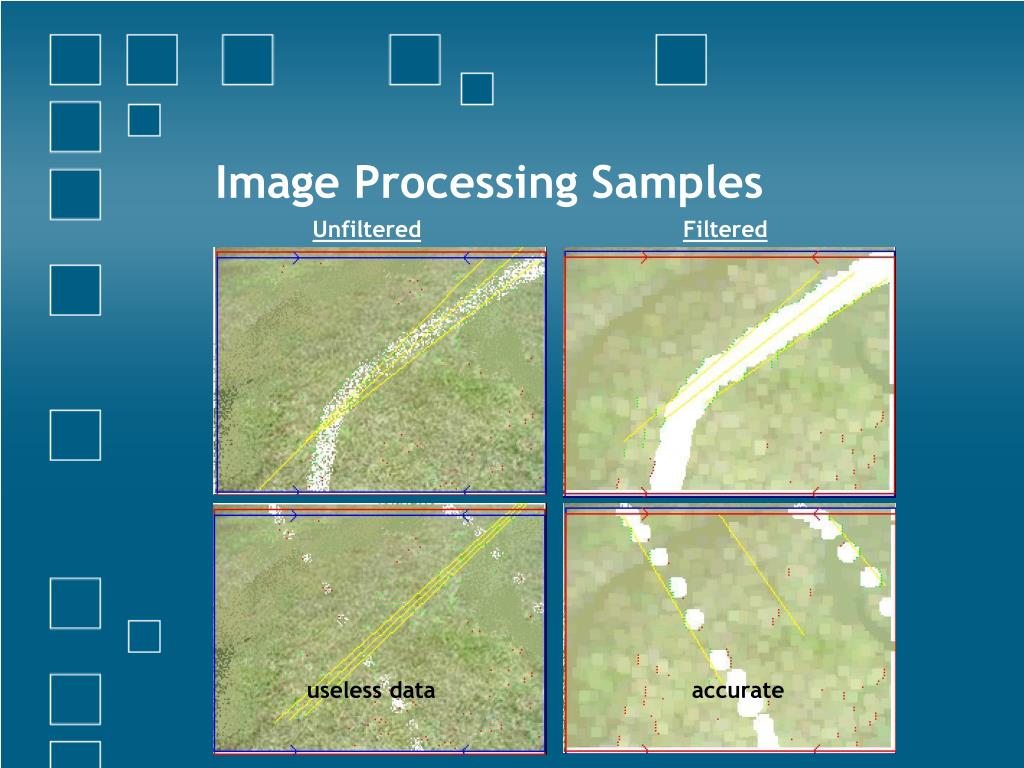 Image Processing Samples

Unfiltered

Filtered

useless data

accurate